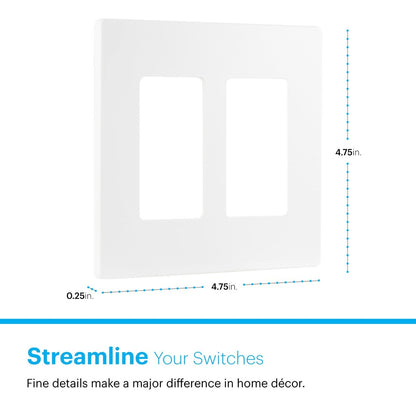 4.75in.

0.25in.

4.75in.

Streamline Your Switches

Fine details make a major difference in home décor.